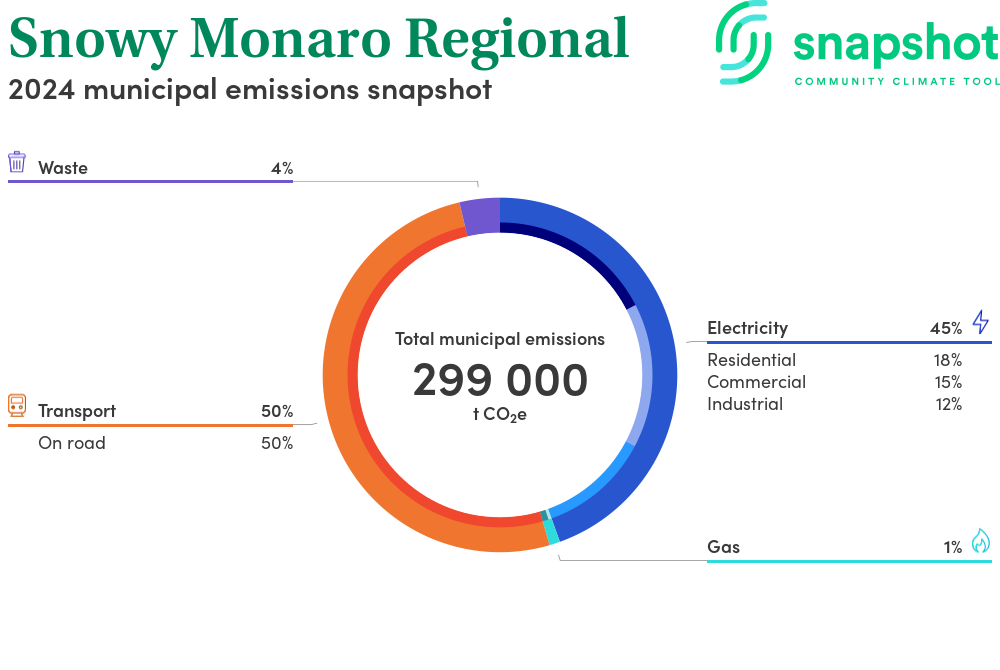 Snowy Monaro Regional
2024 municipal emissions snapshot

snapshot
COMMUNITY CLIMATE TOOL

Waste 4%

Transport 50%
On road 50%

Total municipal emissions
299 000
t $CO_2e$

Electricity 45%
Residential 18%
Commercial 15%
Industrial 12%

Gas 1%